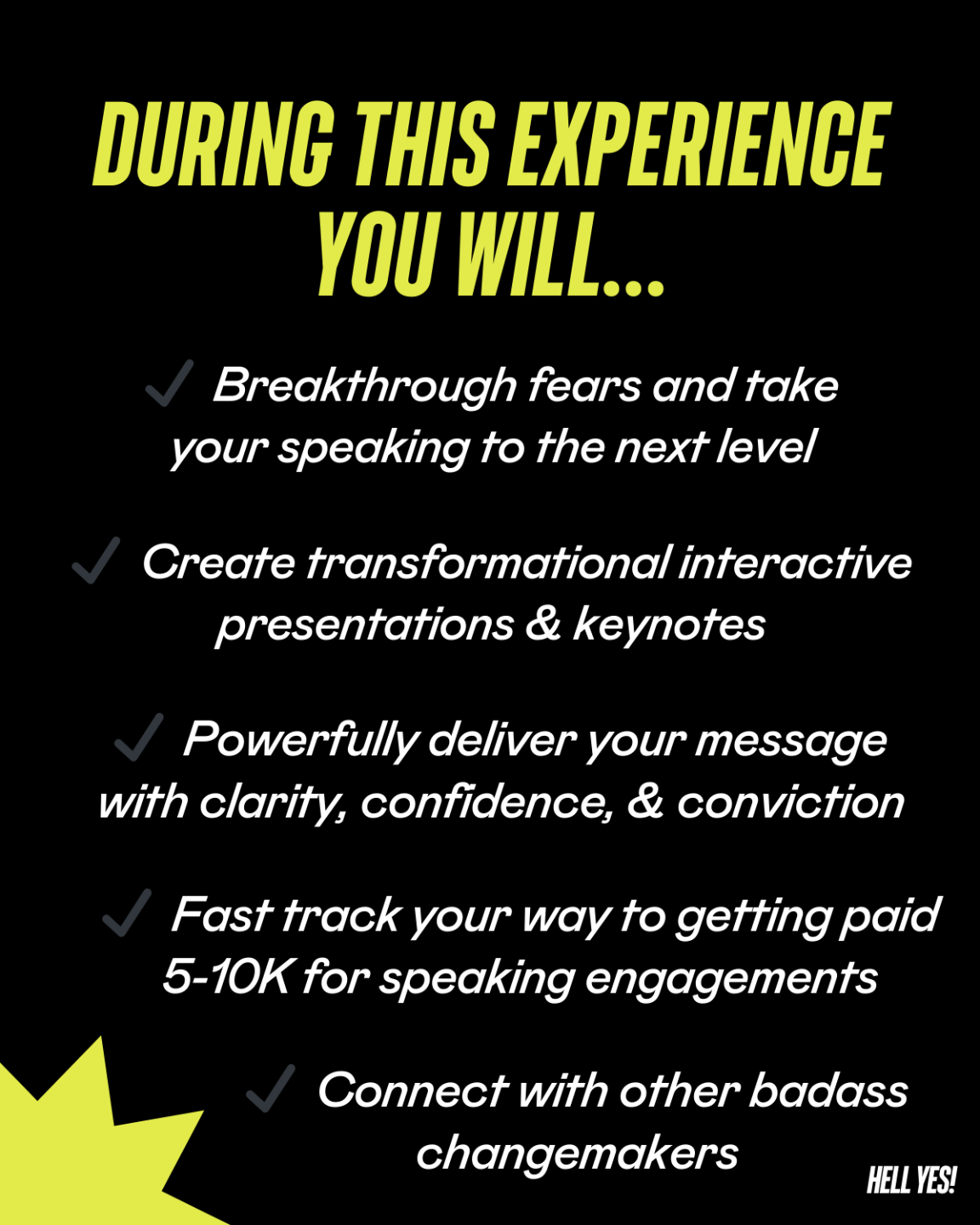 DURING THIS EXPERIENCE YOU WILL...

✓ Breakthrough fears and take your speaking to the next level

✓ Create transformational interactive presentations & keynotes

✓ Powerfully deliver your message with clarity, confidence, & conviction

✓ Fast track your way to getting paid 5-10K for speaking engagements

✓ Connect with other badass changemakers

HELL YES!